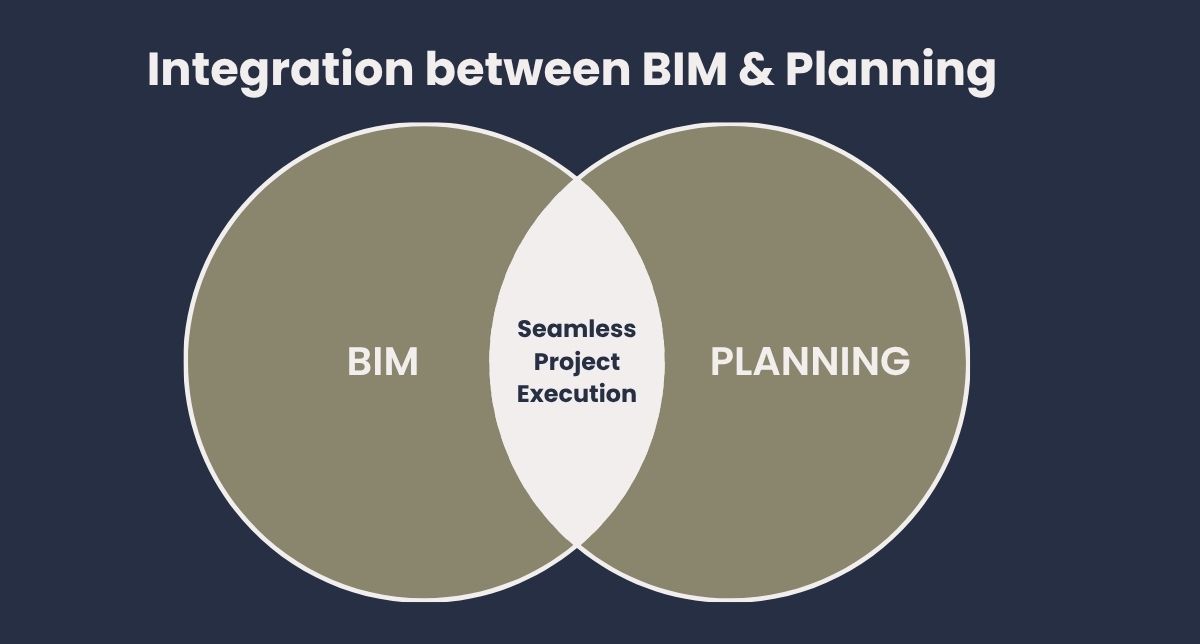 Integration between BIM & Planning

BIM

Seamless Project Execution

PLANNING